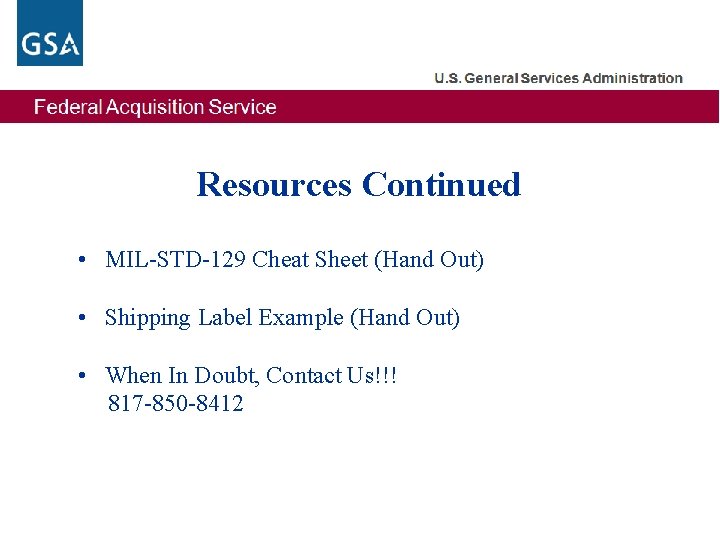 GSA

U.S. General Services Administration

Federal Acquisition Service

Resources Continued

• MIL-STD-129 Cheat Sheet (Hand Out)

• Shipping Label Example (Hand Out)

• When In Doubt, Contact Us!!!
817-850-8412